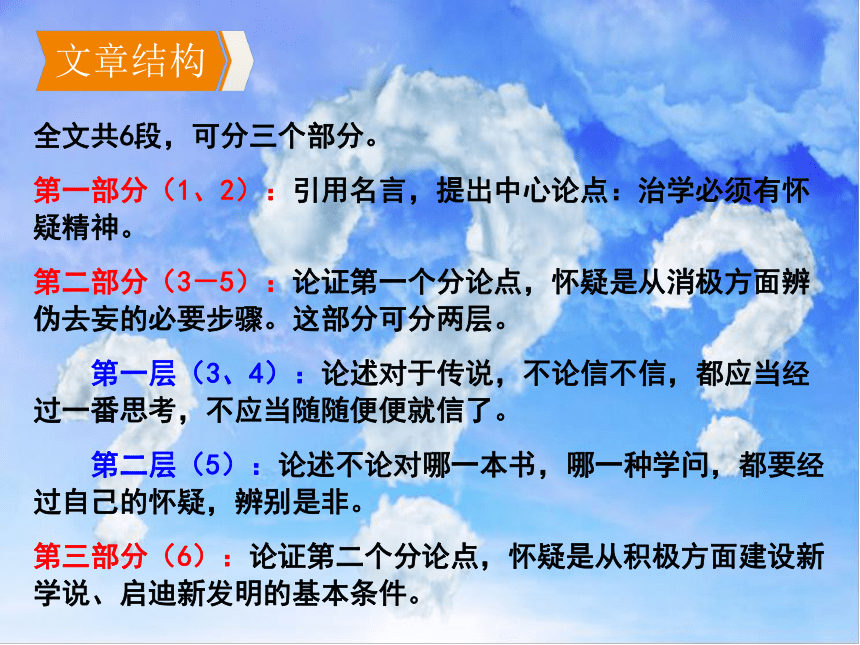 文章结构

全文共6段，可分三个部分。

第一部分（1、2）：引用名言，提出中心论点：治学必须有怀疑精神。

第二部分（3—5）：论证第一个分论点，怀疑是从消极方面辨伪去妄的必要步骤。这部分可分两层。

第一层（3、4）：论述对于传说，不论信不信，都应当经过一番思考，不应当随随便便就信了。

第二层（5）：论述不论对哪一本书，哪一种学问，都要经过自己的怀疑，辨别是非。

第三部分（6）：论证第二个分论点，怀疑是从积极方面建设新学说、启迪新发明的基本条件。